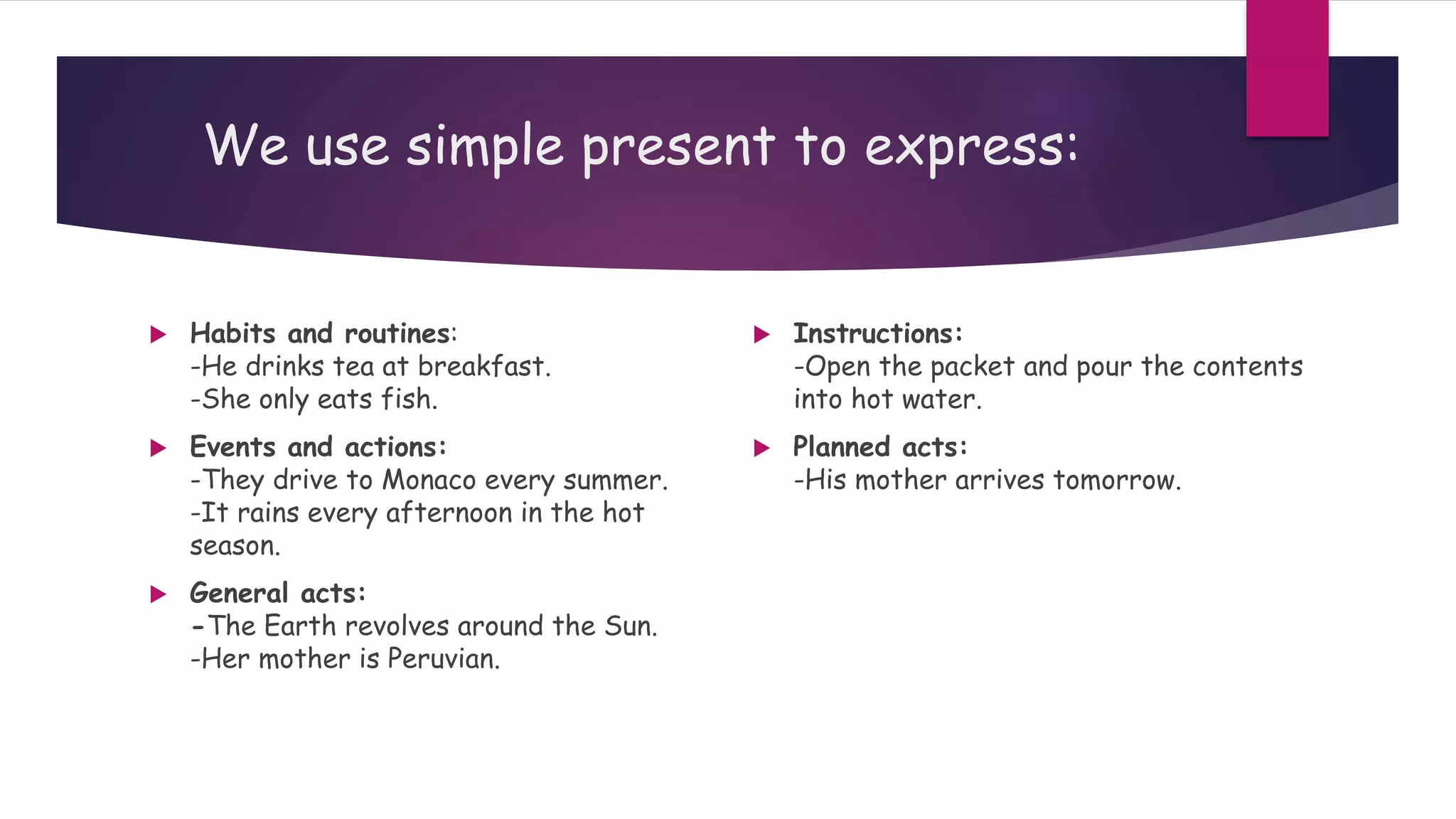 We use simple present to express:

Habits and routines:
-He drinks tea at breakfast.
-She only eats fish.

Events and actions:
-They drive to Monaco every summer.
-It rains every afternoon in the hot season.

General acts:
-The Earth revolves around the Sun.
-Her mother is Peruvian.

Instructions:
-Open the packet and pour the contents into hot water.

Planned acts:
-His mother arrives tomorrow.